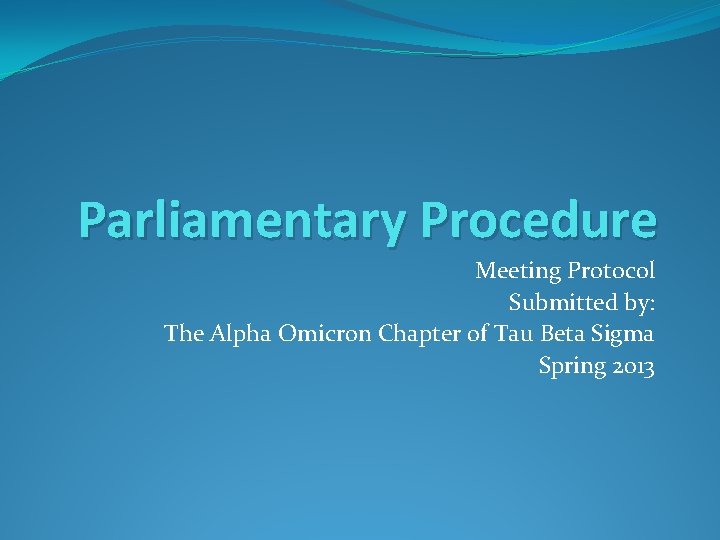 Parliamentary Procedure

Meeting Protocol
Submitted by:
The Alpha Omicron Chapter of Tau Beta Sigma
Spring 2013